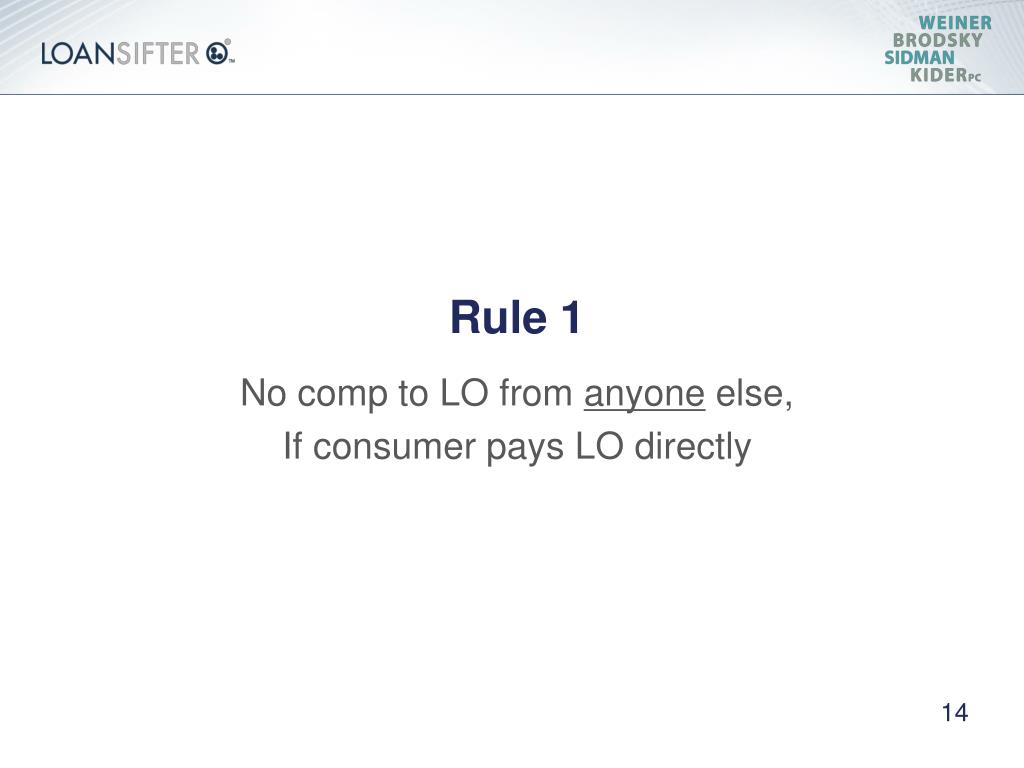 LOANSIFTER™

WEINER
BRODSKY
SIDMAN
KIDER PC

Rule 1

No comp to LO from anyone else,
If consumer pays LO directly

14